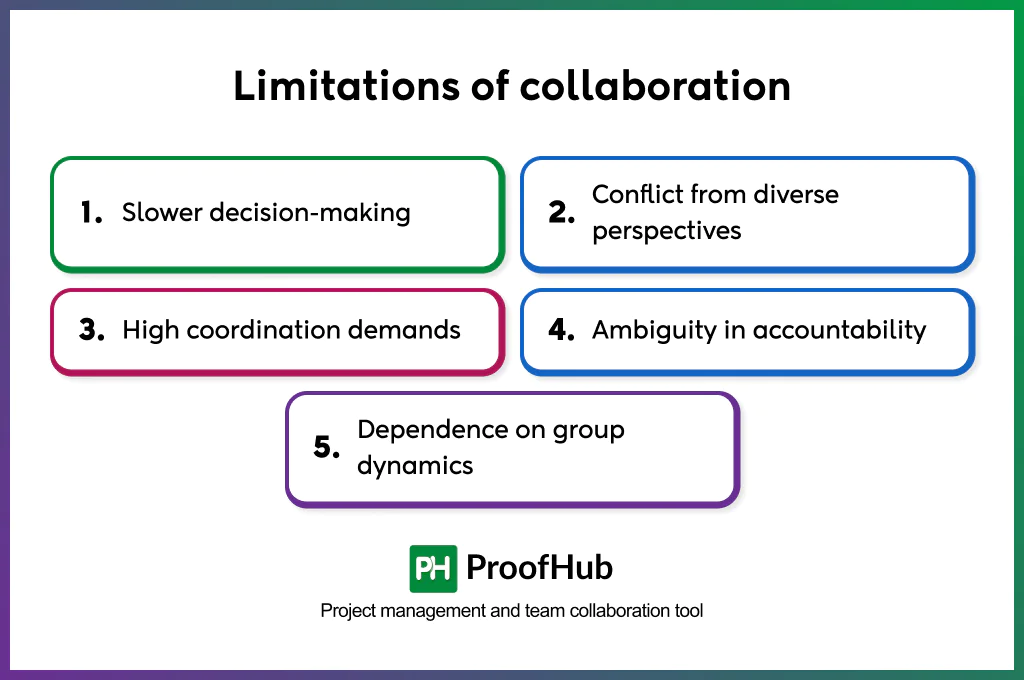 Limitations of collaboration

1. Slower decision-making

2. Conflict from diverse perspectives

3. High coordination demands

4. Ambiguity in accountability

5. Dependence on group dynamics

PH ProofHub

Project management and team collaboration tool